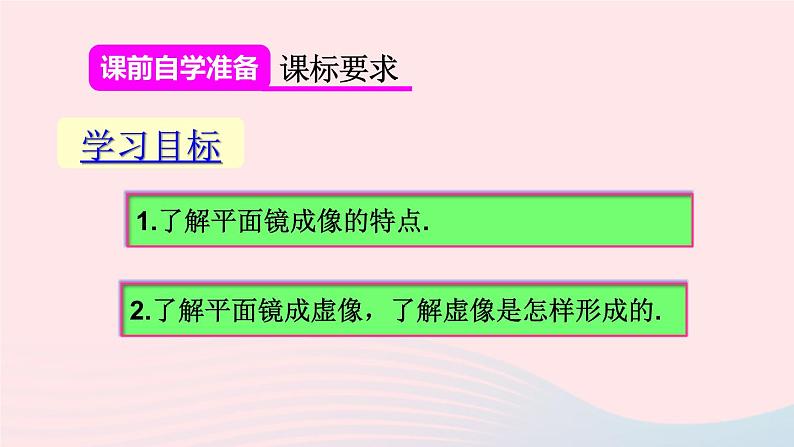 课前自学准备 课标要求

学习目标

1.了解平面镜成像的特点.

2.了解平面镜成虚像，了解虚像是怎样形成的.